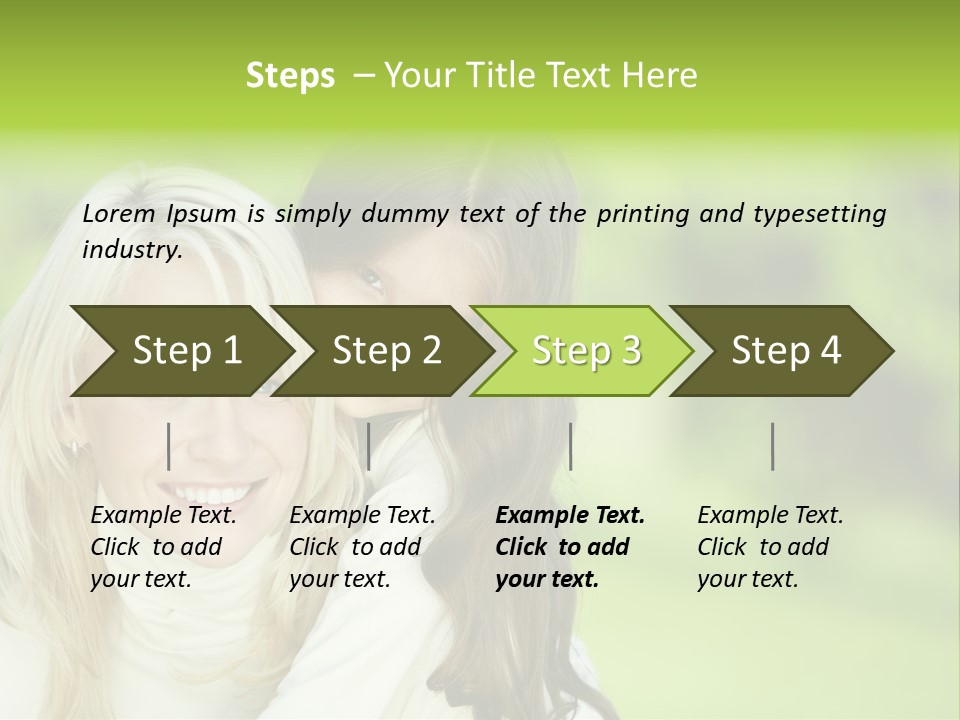 Steps – Your Title Text Here

Lorem Ipsum is simply dummy text of the printing and typesetting industry.

Step 1

Step 2

Step 3

Step 4

Example Text. Click to add your text.

Example Text. Click to add your text.

Example Text. Click to add your text.

Example Text. Click to add your text.